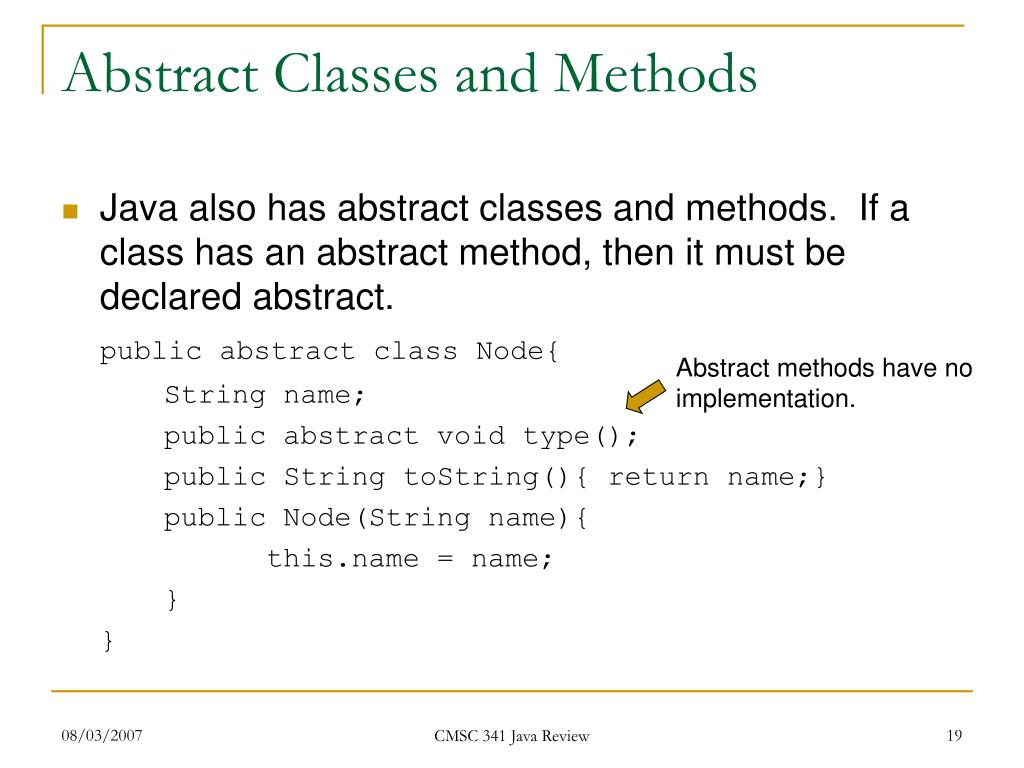 Abstract Classes and Methods

Java also has abstract classes and methods. If a class has an abstract method, then it must be declared abstract.

public abstract class Node{
String name;
public abstract void type();
public String toString(){ return name;}
public Node(String name){
this.name = name;
}
}

Abstract methods have no implementation.

08/03/2007

CMSC 341 Java Review

19